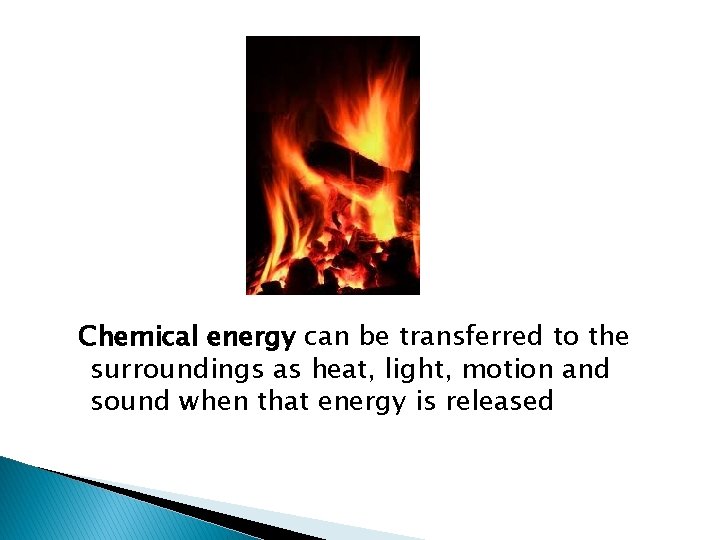 Chemical energy can be transferred to the surroundings as heat, light, motion and sound when that energy is released